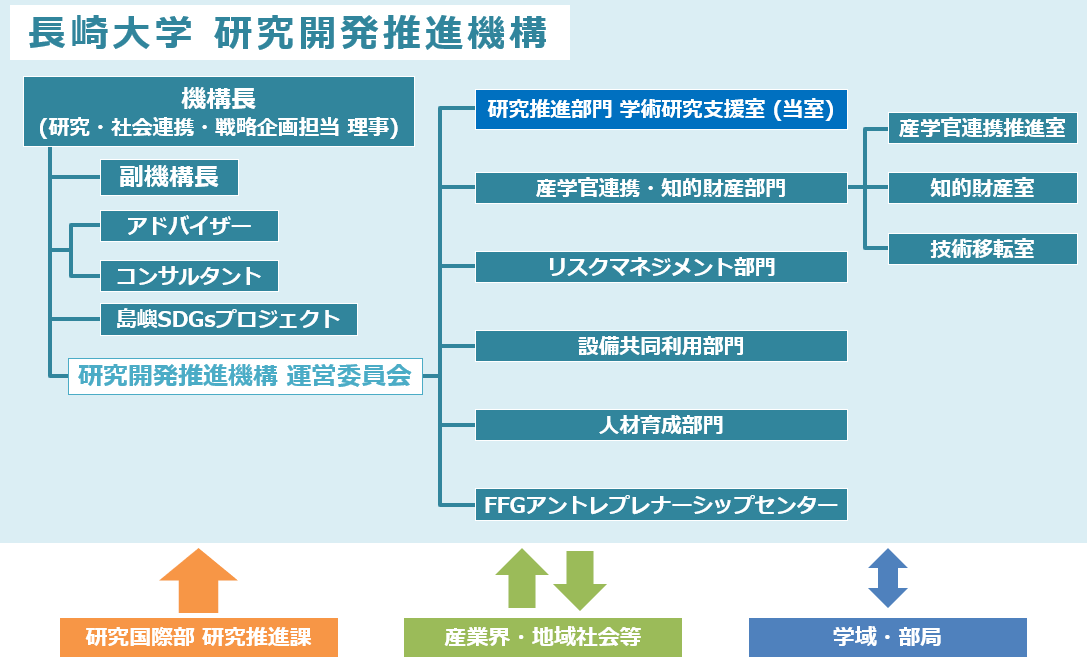 長崎大学 研究開発推進機構

機構長
(研究・社会連携・戦略企画担当 理事)

副機構長

アドバイザー

コンサルタント

島嶼SDGsプロジェクト

研究開発推進機構 運営委員会

研究推進部門 学術研究支援室 (当室)

産学官連携・知的財産部門

リスクマネジメント部門

設備共同利用部門

人材育成部門

FFGアントレプレナーシップセンター

産学官連携推進室

知的財産室

技術移転室

研究国際部 研究推進課

産業界・地域社会等

学域・部局